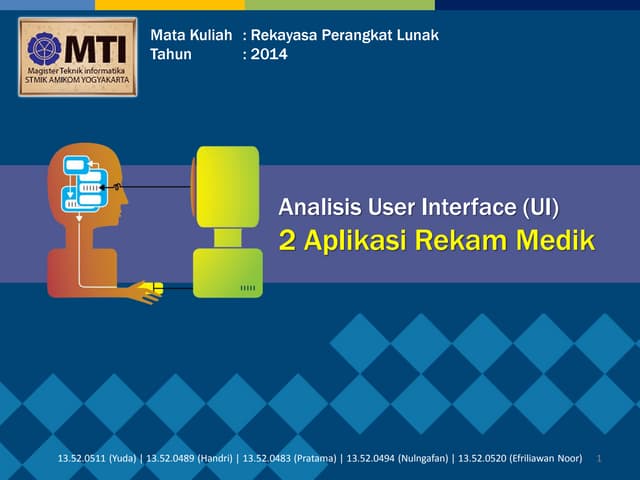 MTI
Magister Teknik informatika
STMIK AMIKOM YOGYAKARTA

Mata Kuliah : Rekayasa Perangkat Lunak
Tahun : 2014

Analisis User Interface (UI)
2 Aplikasi Rekam Medik

13.52.0511 (Yuda) | 13.52.0489 (Handri) | 13.52.0483 (Pratama) | 13.52.0494 (Nulngafan) | 13.52.0520 (Efriliawan Noor) 1